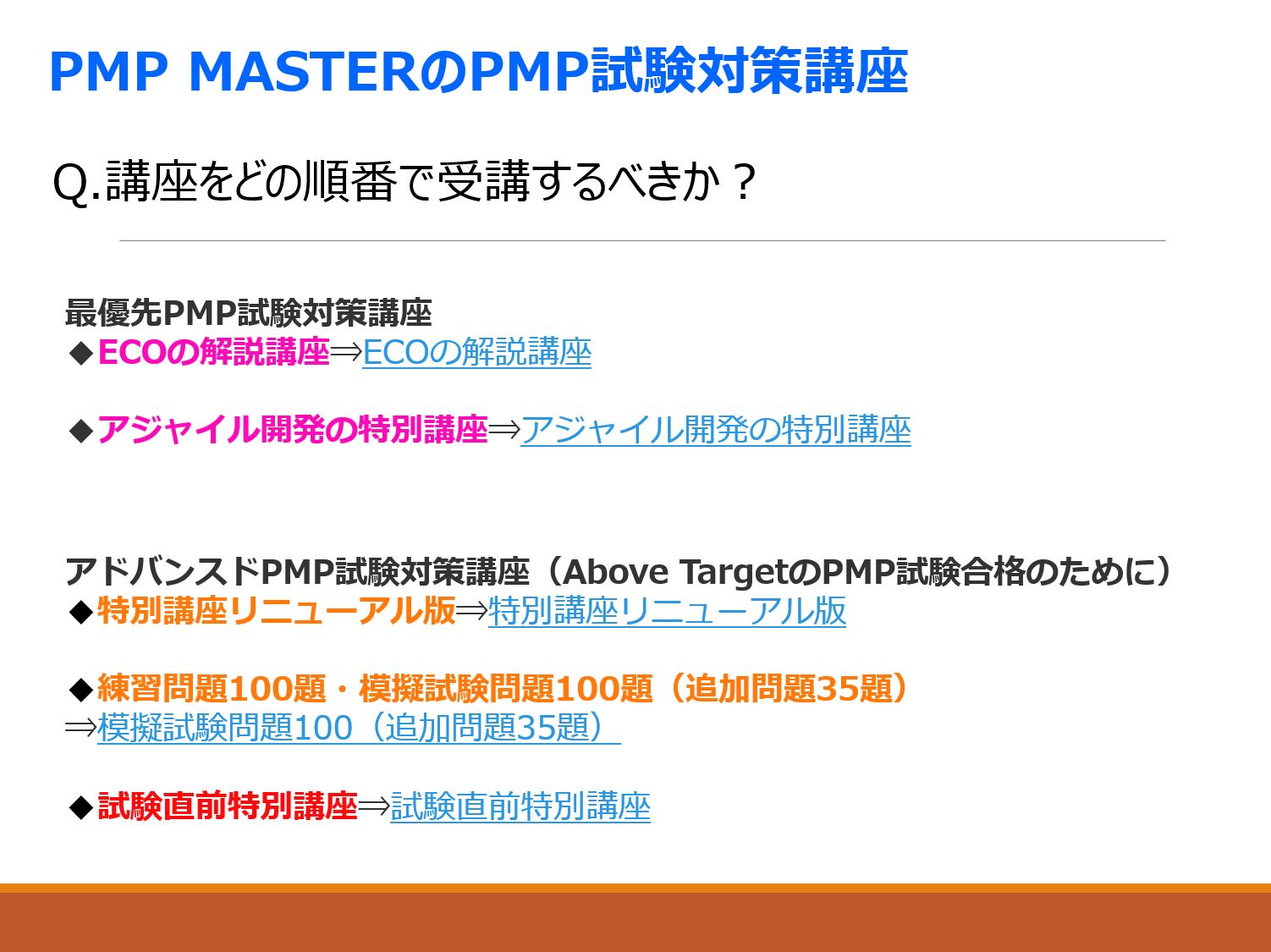 PMP MASTERのPMP試験対策講座

Q.講座をどの順番で受講するべきか？

最優先PMP試験対策講座
◆ECOの解説講座⇒ECOの解説講座

◆アジャイル開発の特別講座⇒アジャイル開発の特別講座

アドバンスドPMP試験対策講座（Above TargetのPMP試験合格のために）
◆特別講座リニューアル版⇒特別講座リニューアル版

◆練習問題100題・模擬試験問題100題（追加問題35題）
⇒模擬試験問題100（追加問題35題）

◆試験直前特別講座⇒試験直前特別講座